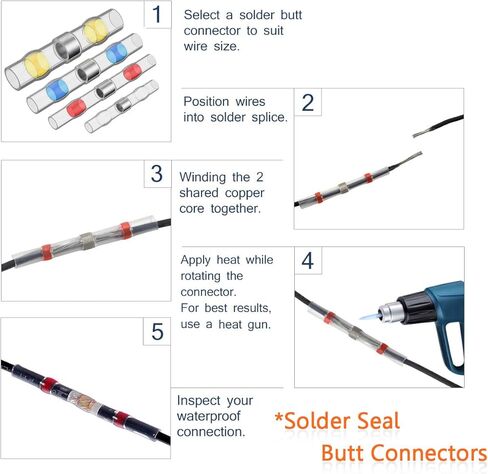 1

Select a solder butt connector to suit wire size.

2

Position wires into solder splice.

3

Winding the 2 shared copper core together.

4

Apply heat while rotating the connector.
For best results, use a heat gun.

5

Inspect your waterproof connection.

*Solder Seal
Butt Connectors